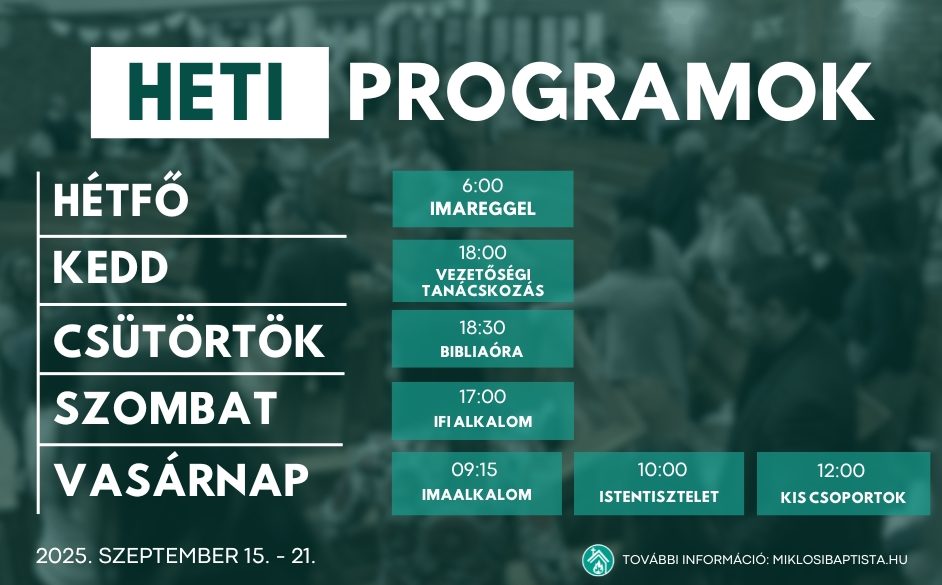 HETI PROGRAMOK

HÉTFŐ
6:00
IMAREGGEL

KEDD
18:00
VEZETŐSÉGI TANÁCSKOZÁS

CSÜTÖRTÖK
18:30
BIBLIAÓRA

SZOMBAT
17:00
IFI ALKALOM

VASÁRNAP
09:15
IMAALKALOM
10:00
ISTENTISZTELET
12:00
KIS CSOPORTOK

2025. SZEPTEMBER 15. - 21.

TOVÁBBI INFORMÁCIÓ: MIKLOSIBAPTISTA.HU